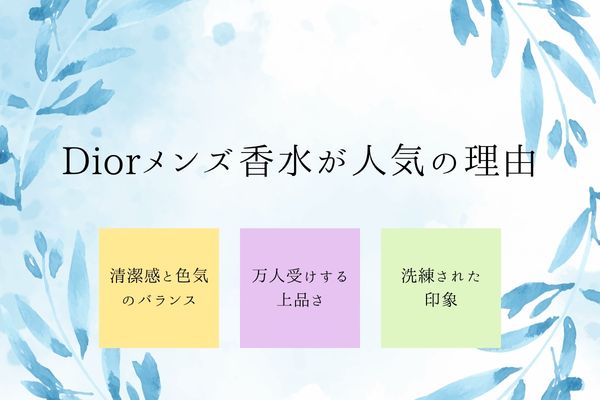 Diorメンズ香水が人気の理由

清潔感と色気のバランス

万人受けする上品さ

洗練された印象